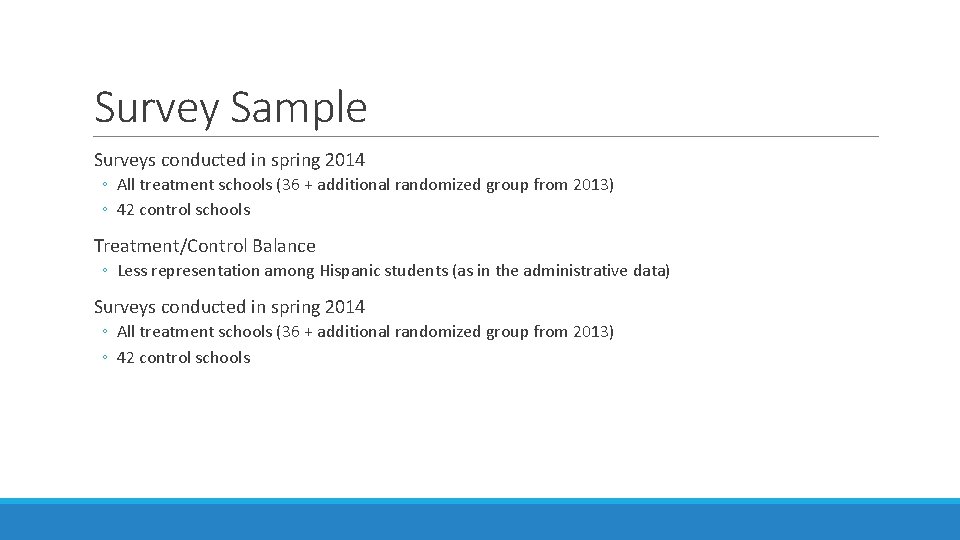 Survey Sample

Surveys conducted in spring 2014
◦ All treatment schools (36 + additional randomized group from 2013)
◦ 42 control schools

Treatment/Control Balance
◦ Less representation among Hispanic students (as in the administrative data)

Surveys conducted in spring 2014
◦ All treatment schools (36 + additional randomized group from 2013)
◦ 42 control schools